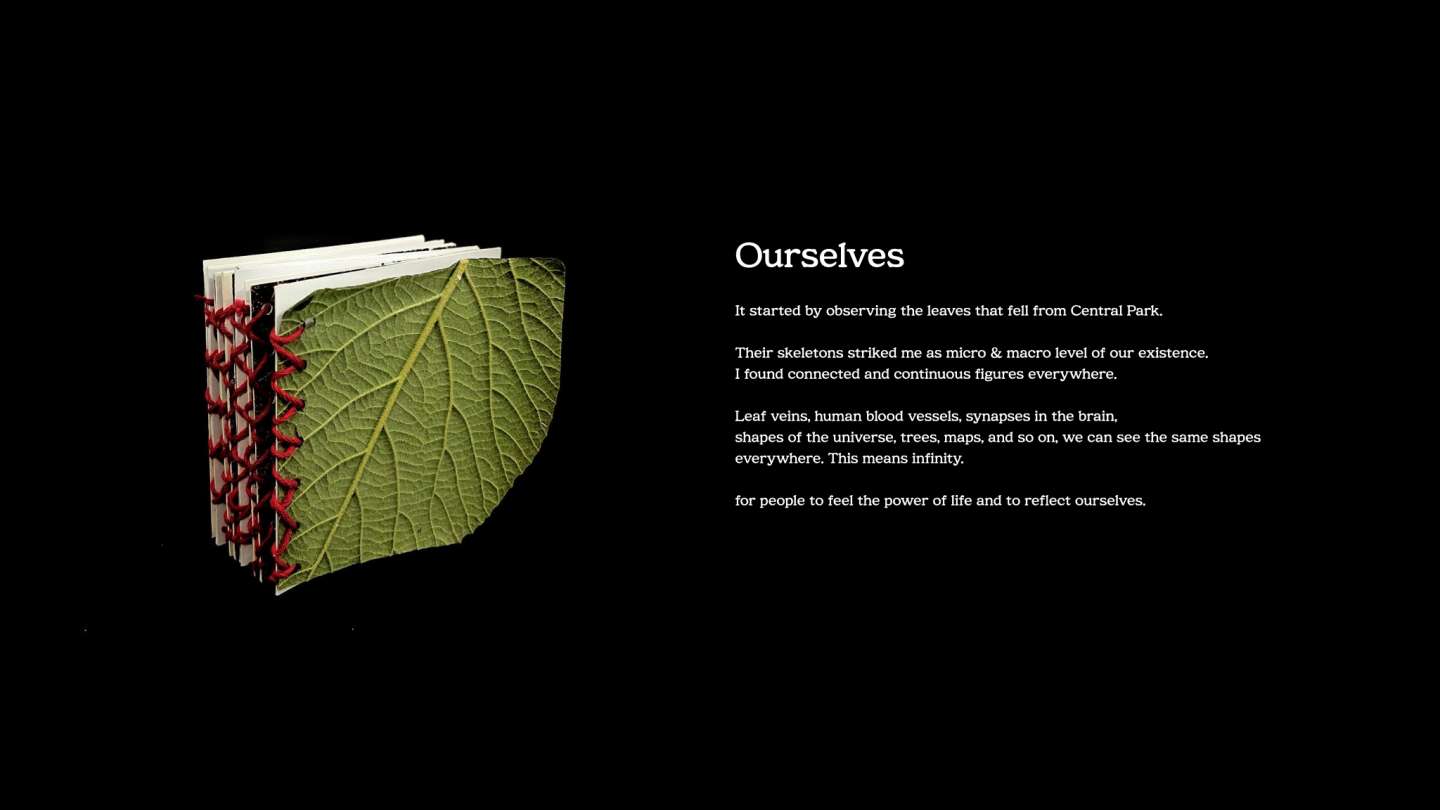 Ourselves

It started by observing the leaves that fell from Central Park.

Their skeletons striked me as micro & macro level of our existence.
I found connected and continuous figures everywhere.

Leaf veins, human blood vessels, synapses in the brain,
shapes of the universe, trees, maps, and so on, we can see the same shapes everywhere. This means infinity.

for people to feel the power of life and to reflect ourselves.